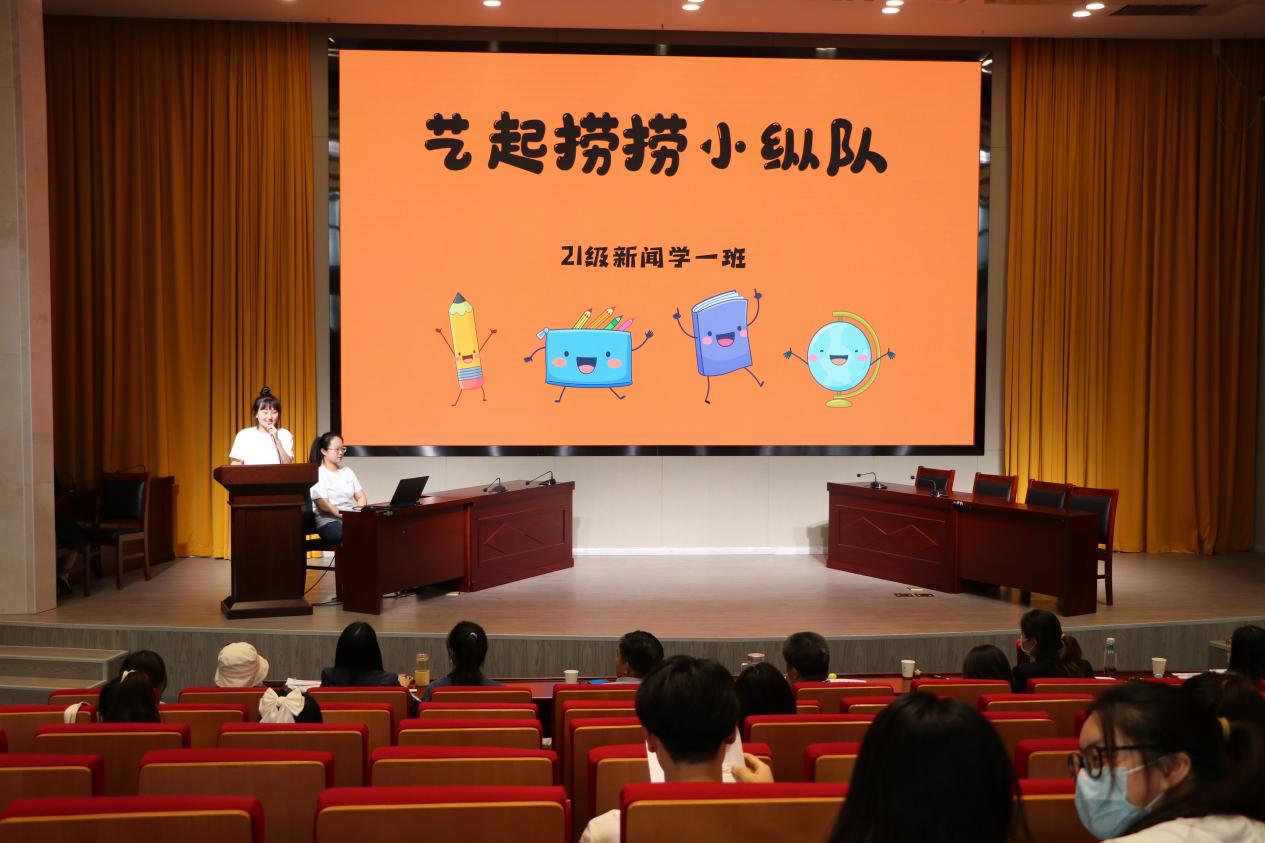 艺起捞捞小纵队

21级新闻学一班